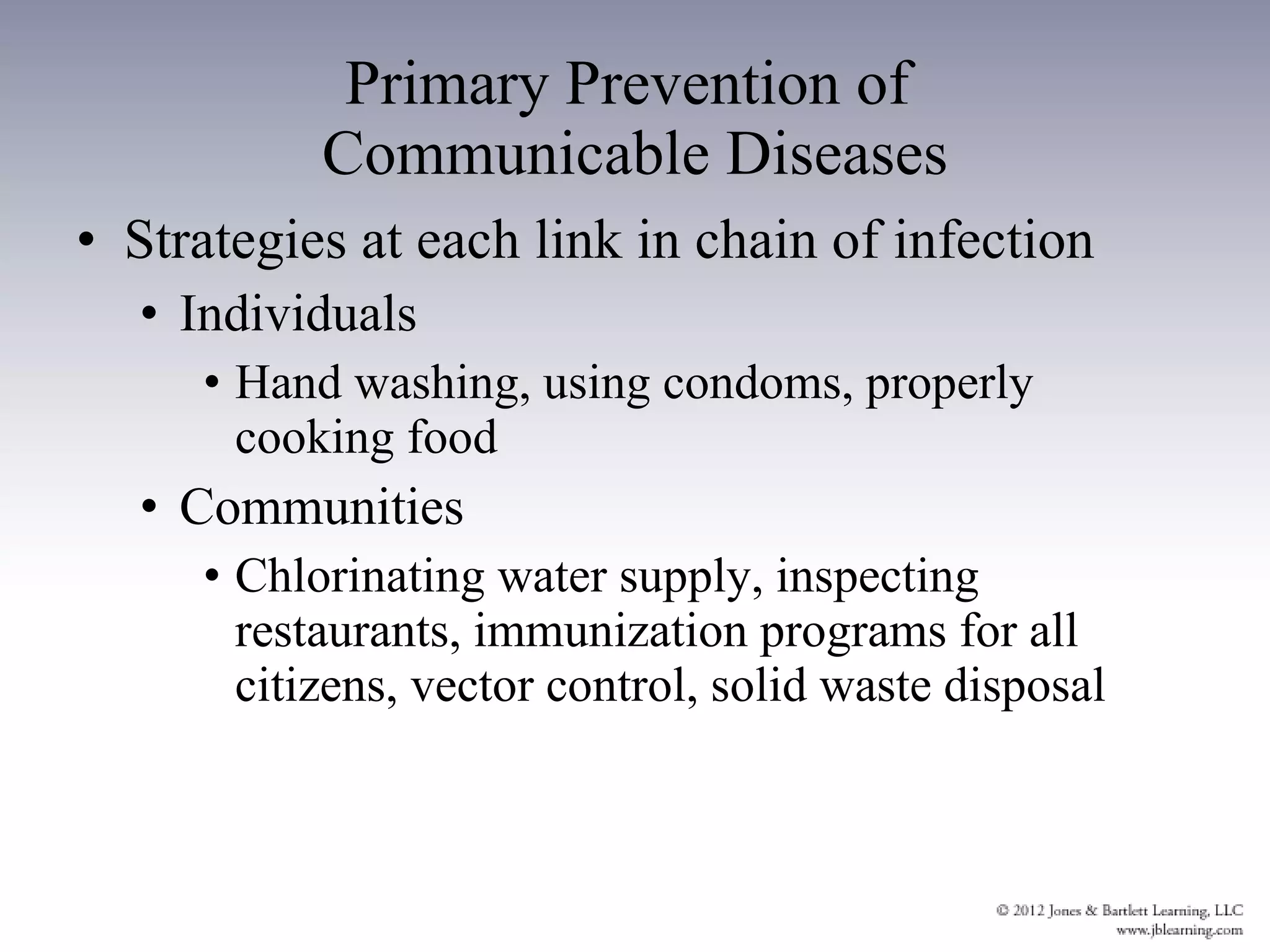 Primary Prevention of Communicable Diseases

• Strategies at each link in chain of infection
  • Individuals
    • Hand washing, using condoms, properly cooking food
  • Communities
    • Chlorinating water supply, inspecting restaurants, immunization programs for all citizens, vector control, solid waste disposal

© 2012 Jones & Bartlett Learning, LLC
www.jblearning.com